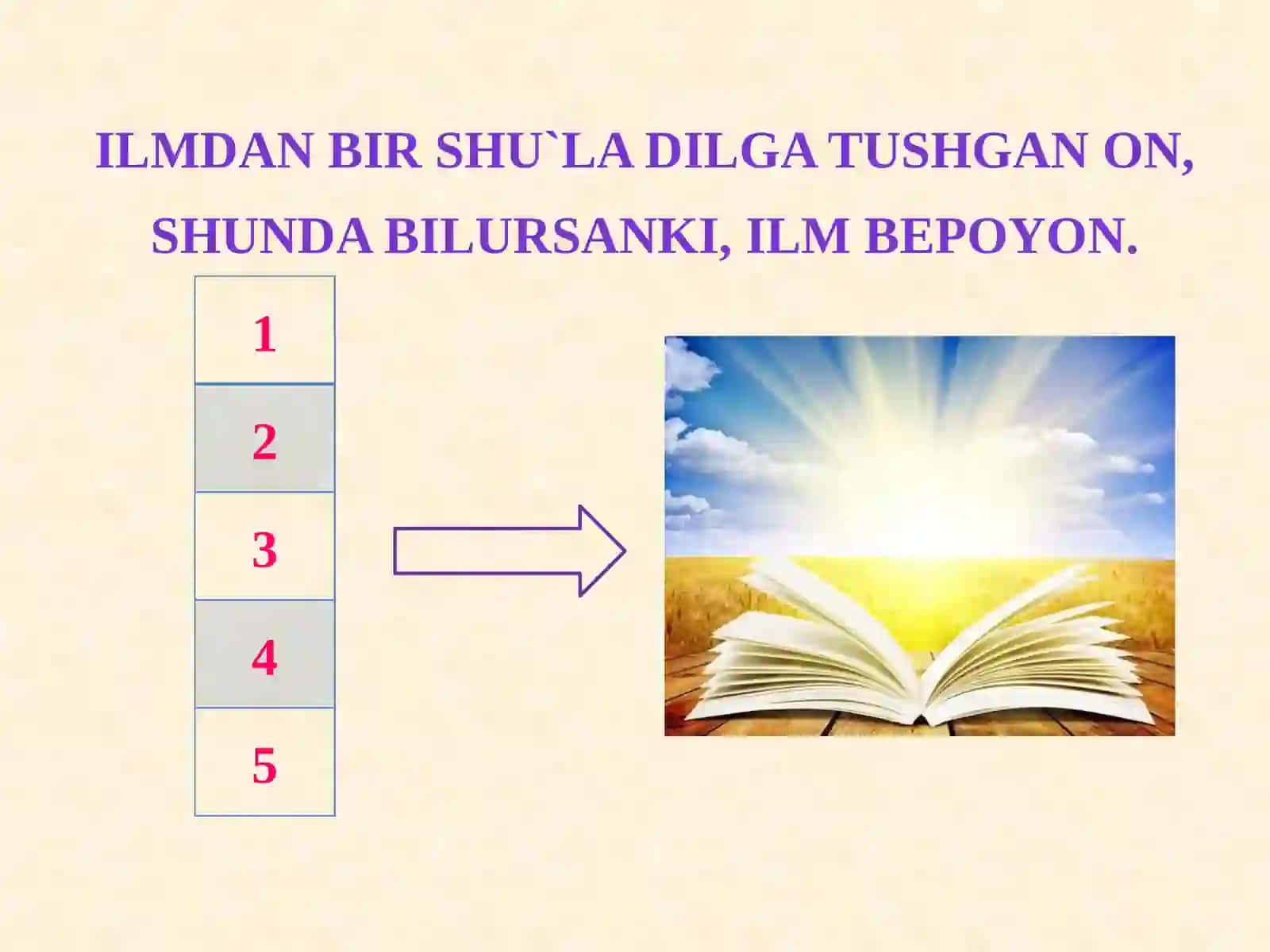 ILMDAN BIR SHU`LA DILGA TUSHGAN ON,

SHUNDA BILURSANKI, ILM BEPOYON.

| 1 |
|---|
| 2 |
| 3 |
| 4 |
| 5 |